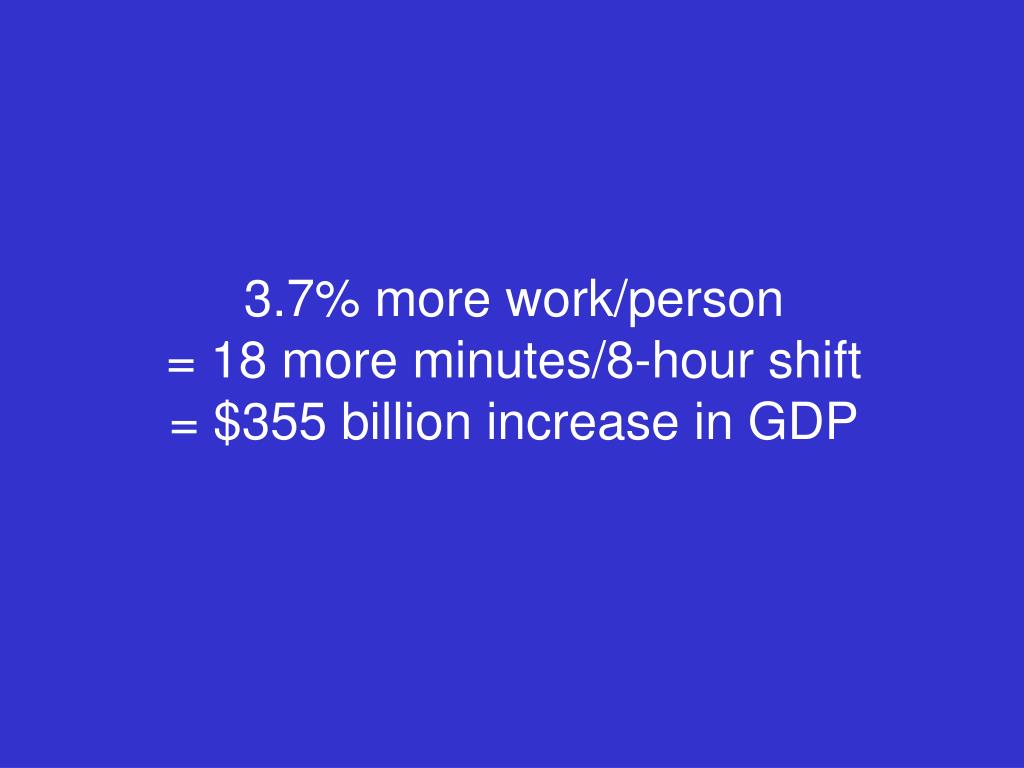 3.7% more work/person
= 18 more minutes/8-hour shift
= \$355 billion increase in GDP